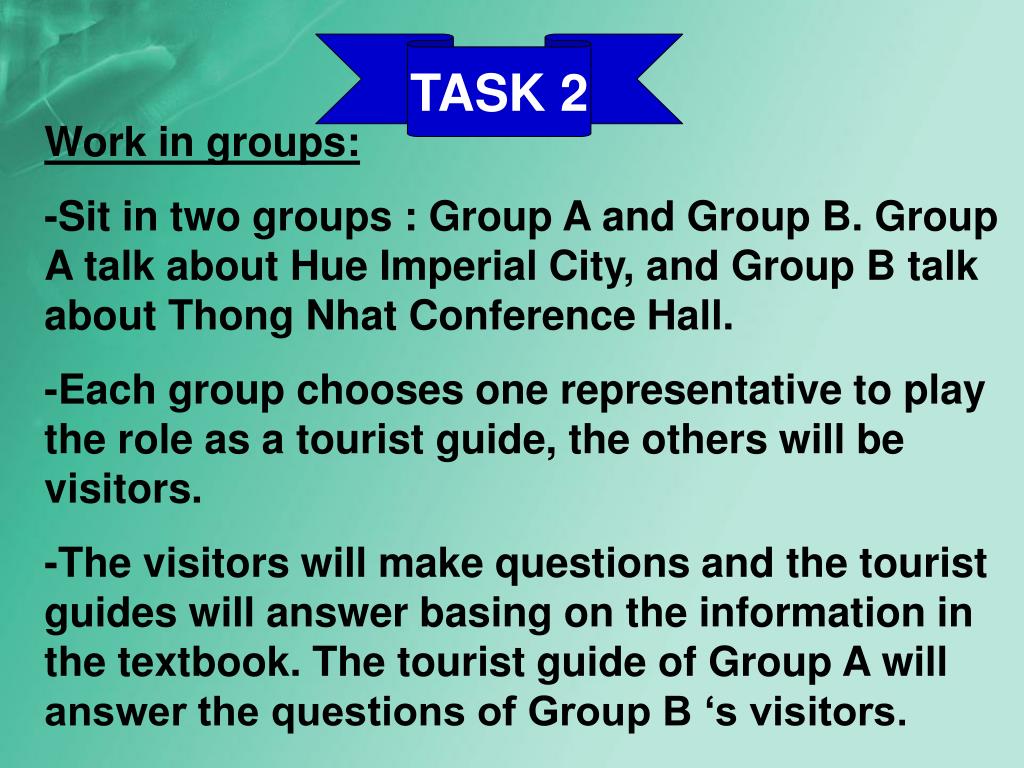 TASK 2

Work in groups:

-Sit in two groups : Group A and Group B. Group A talk about Hue Imperial City, and Group B talk about Thong Nhat Conference Hall.

-Each group chooses one representative to play the role as a tourist guide, the others will be visitors.

-The visitors will make questions and the tourist guides will answer basing on the information in the textbook. The tourist guide of Group A will answer the questions of Group B ‘s visitors.